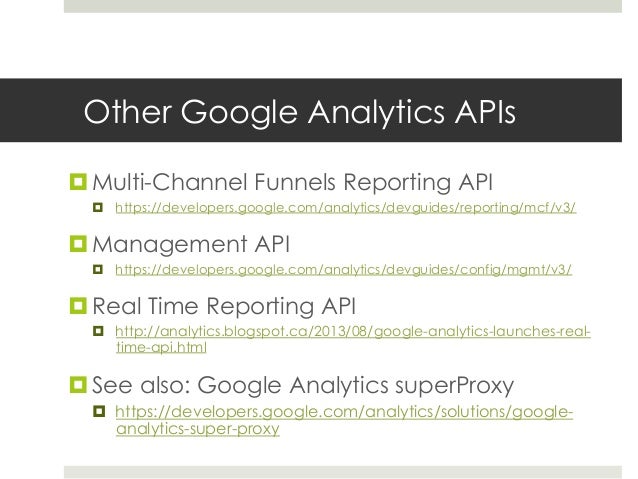 Other Google Analytics APIs

Multi-Channel Funnels Reporting API

https://developers.google.com/analytics/devguides/reporting/mcf/v3/

Management API

https://developers.google.com/analytics/devguides/config/mgmt/v3/

Real Time Reporting API

http://analytics.blogspot.ca/2013/08/google-analytics-launches-real-time-api.html

See also: Google Analytics superProxy

https://developers.google.com/analytics/solutions/google-analytics-super-proxy